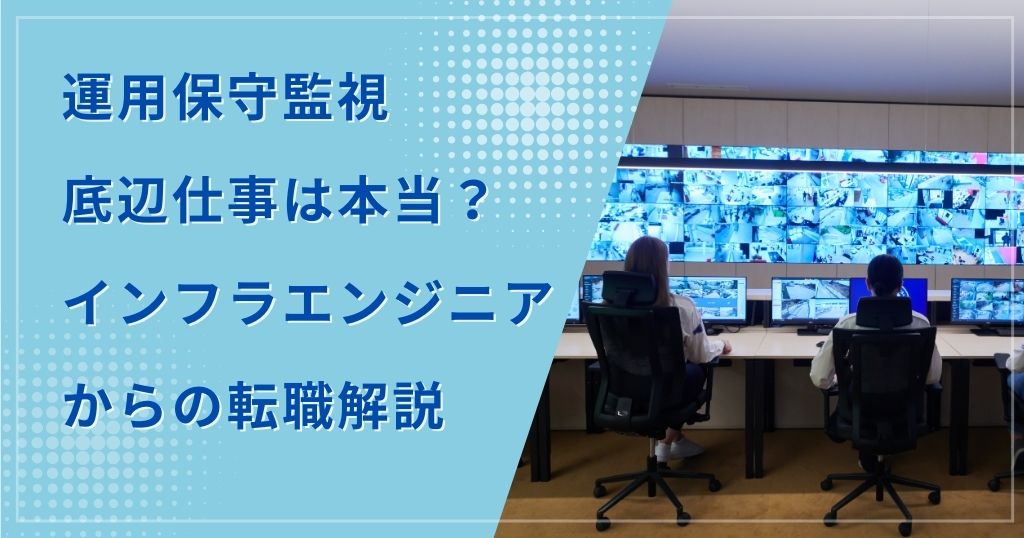 運用保守監視
底辺仕事は本当？
インフラエンジニア
からの転職解説